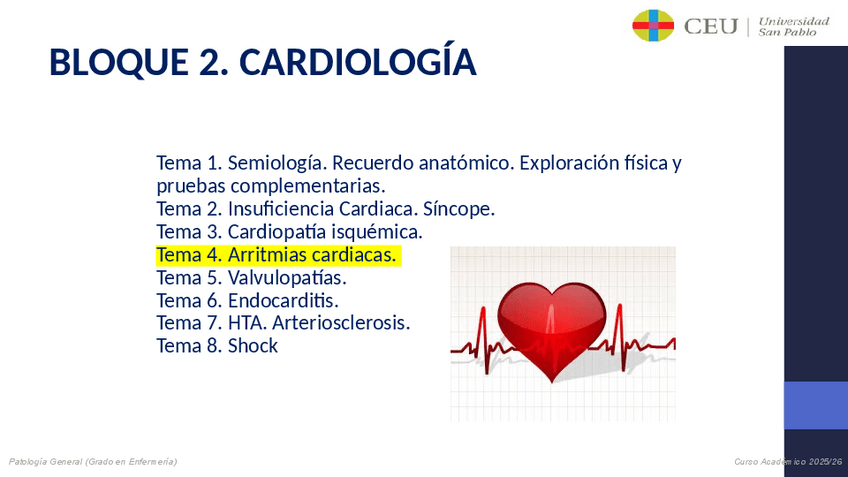 CEU | Universidad San Pablo

BLOQUE 2. CARDIOLOGÍA

Tema 1. Semiología. Recuerdo anatómico. Exploración física y pruebas complementarias.
Tema 2. Insuficiencia Cardiaca. Síncope.
Tema 3. Cardiopatía isquémica.
Tema 4. Arritmias cardiacas.
Tema 5. Valvulopatías.
Tema 6. Endocarditis.
Tema 7. HTA. Arteriosclerosis.
Tema 8. Shock

Patología General (Grado en Enfermería)

Curso Académico 2025/26